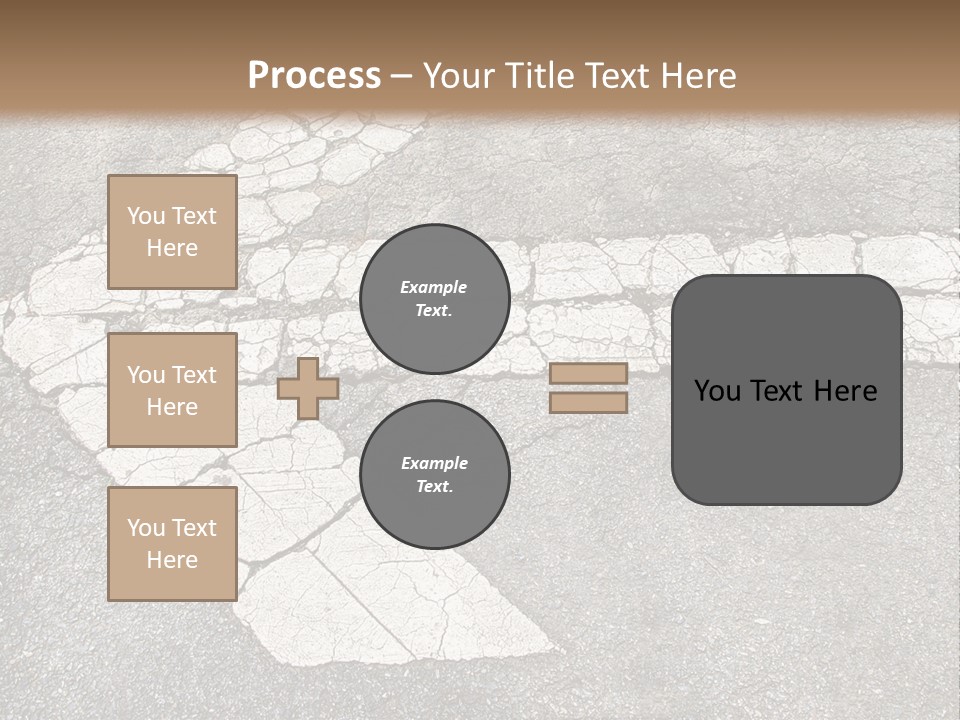 Process – Your Title Text Here

You Text Here

You Text Here

You Text Here

Example Text.

Example Text.

You Text Here